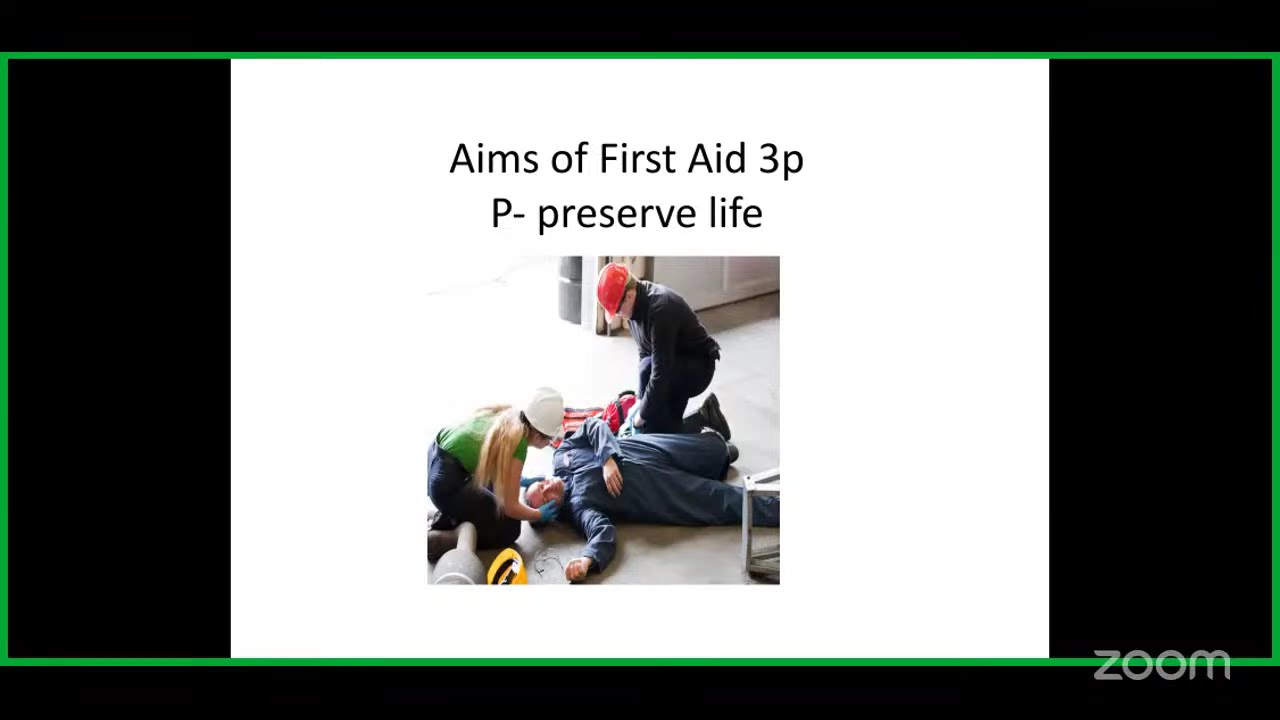 Aims of First Aid 3p
P- preserve life

zoom